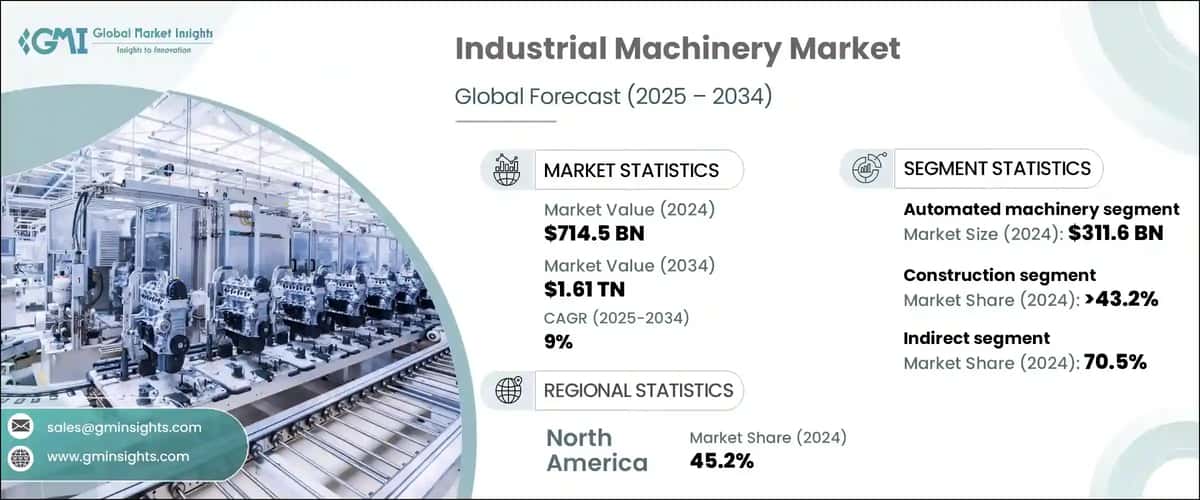 GMI Global Market Insights
Insights to Innovation

Industrial Machinery Market

Global Forecast (2025 – 2034)

MARKET STATISTICS

Market Value (2024)
$714.5 BN

Market Value (2034)
$1.61 TN

CAGR (2025-2034)
9%

REGIONAL STATISTICS

North America

Market Share (2024)
45.2%

SEGMENT STATISTICS

Automated machinery segment
Market Size (2024): $311.6 BN

Construction segment
Market Share (2024): >43.2%

Indirect segment
Market Share (2024): 70.5%

sales@gminsights.com

www.gminsights.com